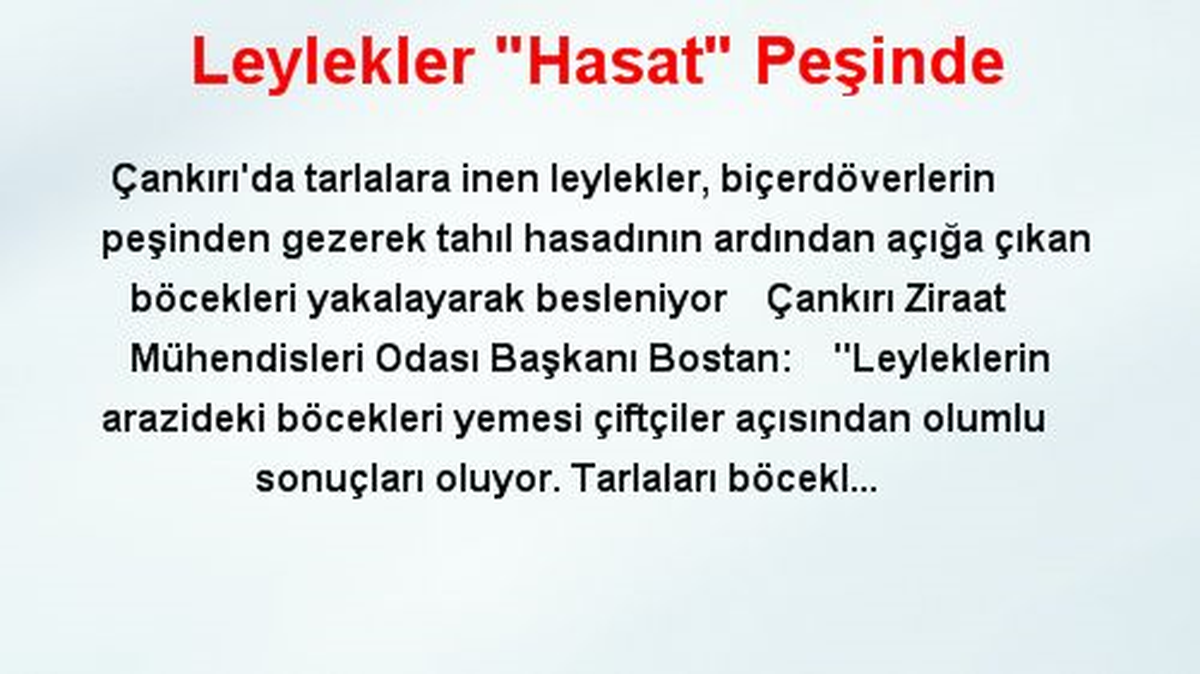 Leylekler "Hasat" Peşinde

Çankırı'da tarlalara inen leylekler, biçerdöverlerin peşinden gezerek tahıl hasadının ardından açığa çıkan böcekleri yakalayarak besleniyor Çankırı Ziraat Mühendisleri Odası Başkanı Bostan: ''Leyleklerin arazideki böcekleri yemesi çiftçiler açısından olumlu sonuçları oluyor. Tarlaları böcekl...